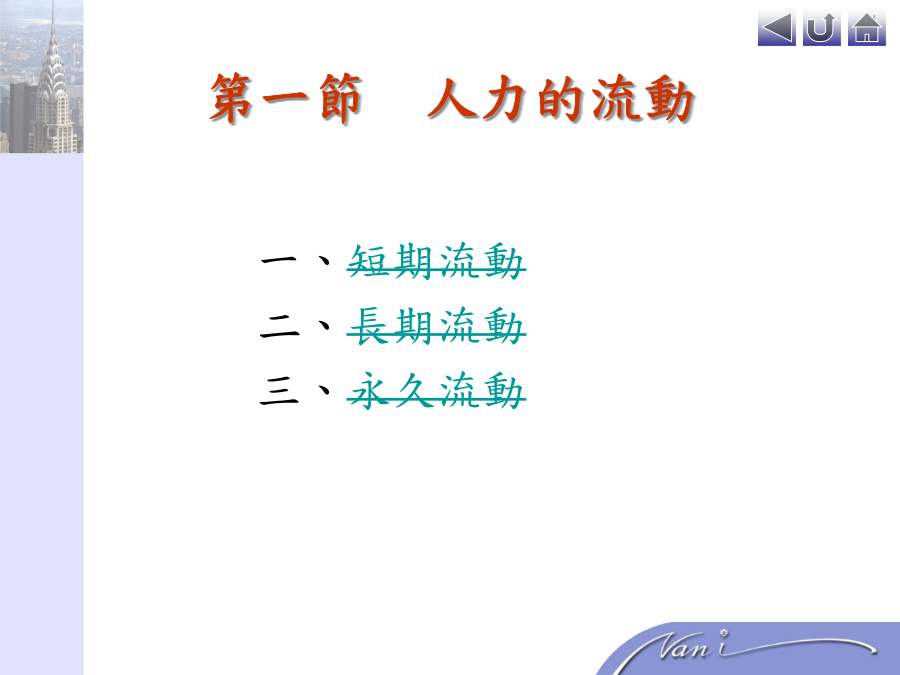 第一節　人力的流動

一、短期流動
二、長期流動
三、永久流動

Van i